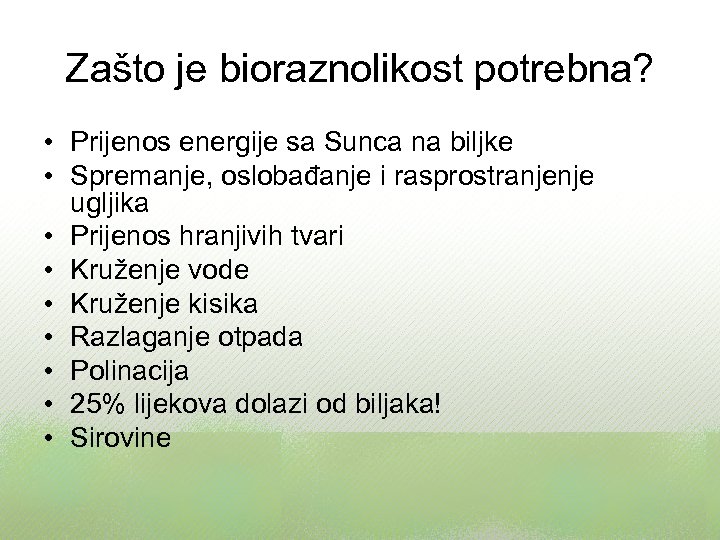 Zašto je bioraznolikost potrebna?

• Prijenos energije sa Sunca na biljke
• Spremanje, oslobađanje i rasprostranjenje ugljika
• Prijenos hranjivih tvari
• Kruženje vode
• Kruženje kisika
• Razlaganje otpada
• Polinacija
• 25% lijekova dolazi od biljaka!
• Sirovine